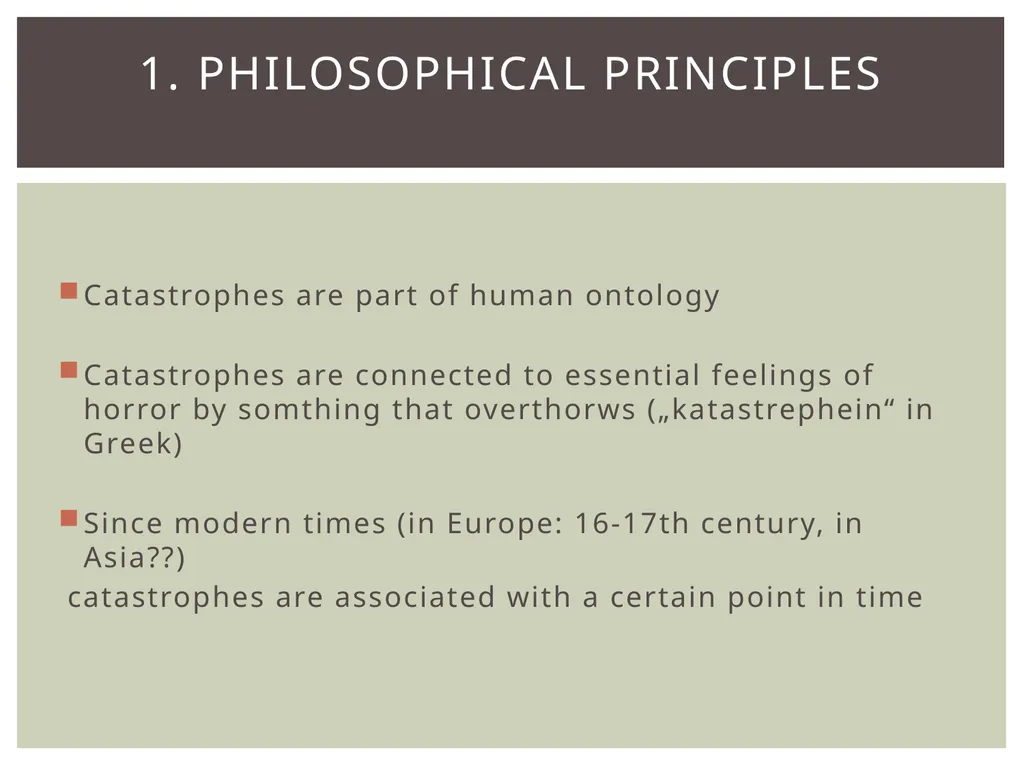 1. PHILOSOPHICAL PRINCIPLES

Catastrophes are part of human ontology

Catastrophes are connected to essential feelings of horror by somthing that overthorws („katastrephein“ in Greek)

Since modern times (in Europe: 16-17th century, in Asia??)
catastrophes are associated with a certain point in time